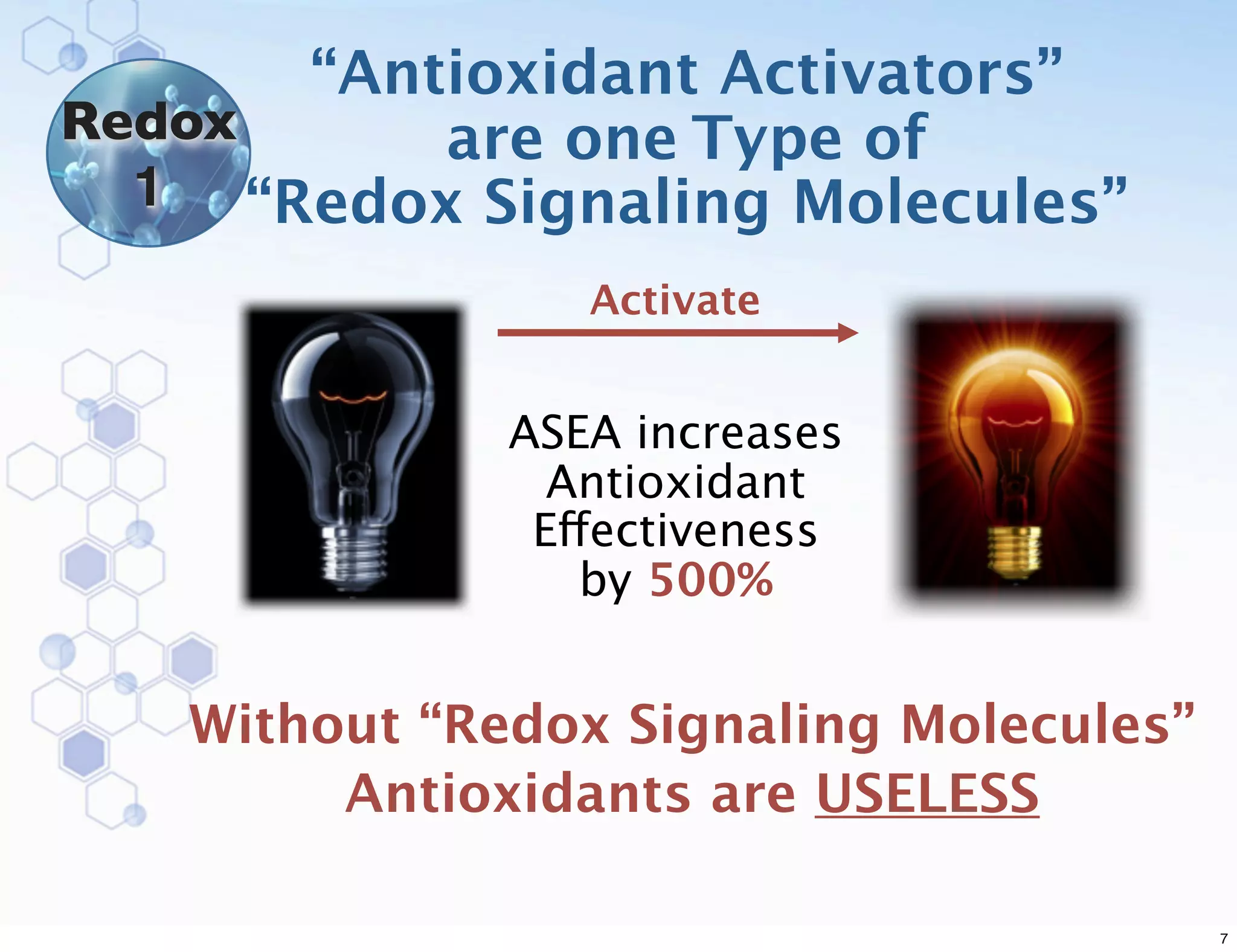 Redox 1

“Antioxidant Activators” are one Type of “Redox Signaling Molecules”

Activate

ASEA increases Antioxidant Effectiveness by 500%

Without “Redox Signaling Molecules” Antioxidants are USELESS

7